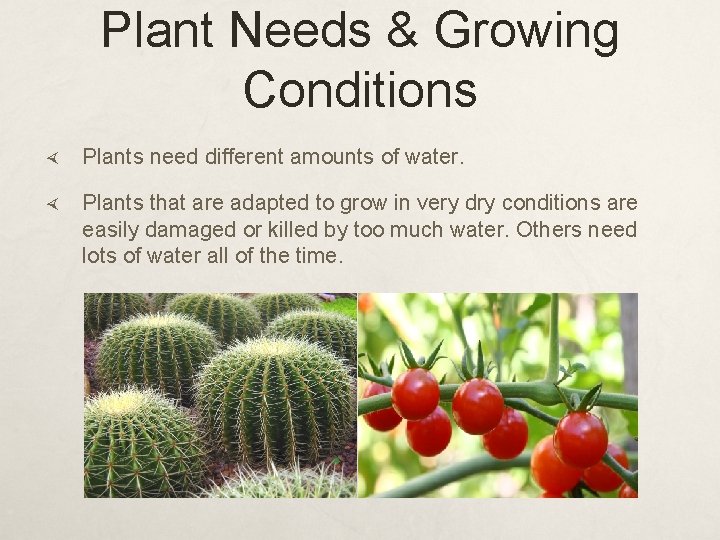 Plant Needs & Growing Conditions

Plants need different amounts of water.

Plants that are adapted to grow in very dry conditions are easily damaged or killed by too much water. Others need lots of water all of the time.